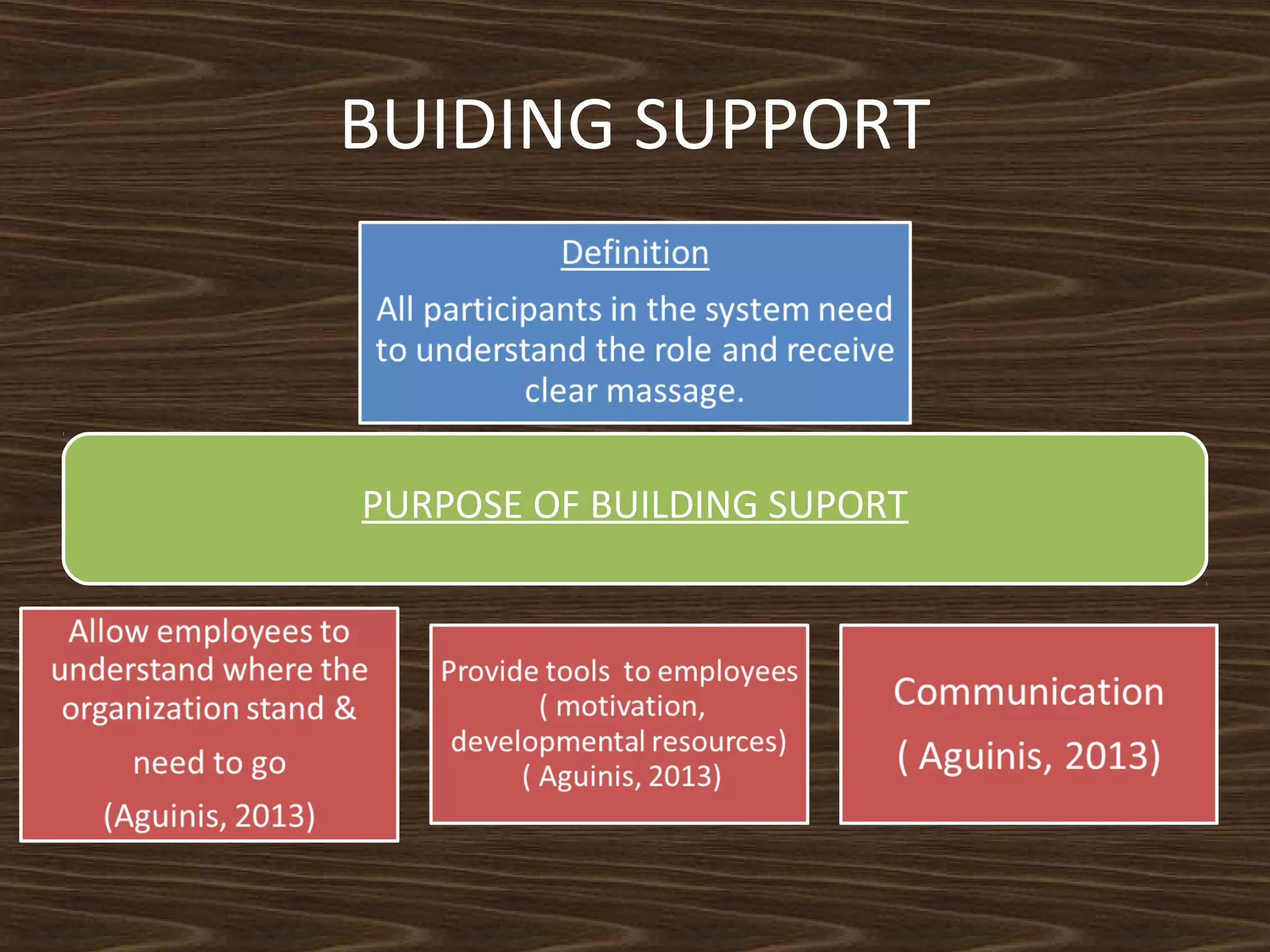 BUIDING SUPPORT

Definition

All participants in the system need to understand the role and receive clear massage.

PURPOSE OF BUILDING SUPORT

Allow employees to understand where the organization stand &

need to go

(Aguinis, 2013)

Provide tools to employees ( motivation, developmental resources) ( Aguinis, 2013)

Communication

( Aguinis, 2013)